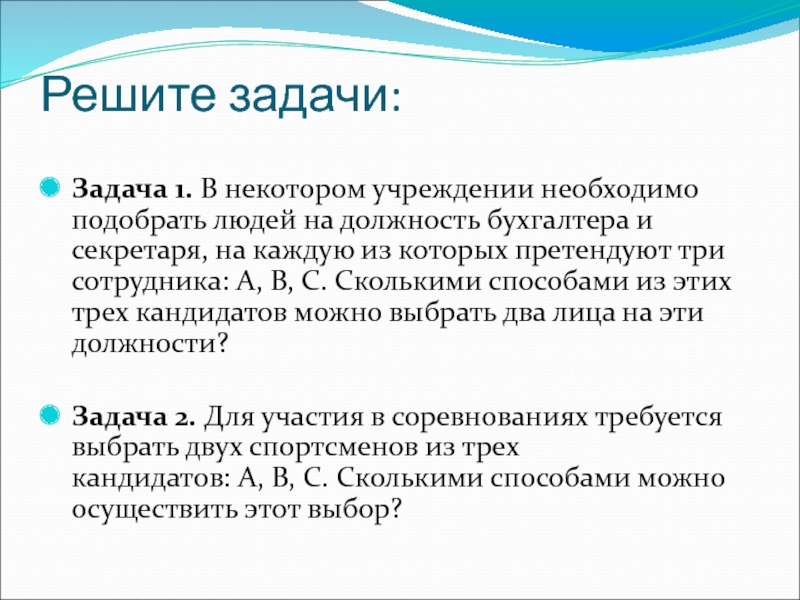 Решите задачи:

Задача 1. В некотором учреждении необходимо подобрать людей на должность бухгалтера и секретаря, на каждую из которых претендуют три сотрудника: А, В, С. Сколькими способами из этих трех кандидатов можно выбрать два лица на эти должности?

Задача 2. Для участия в соревнованиях требуется выбрать двух спортсменов из трех кандидатов: А, В, С. Сколькими способами можно осуществить этот выбор?